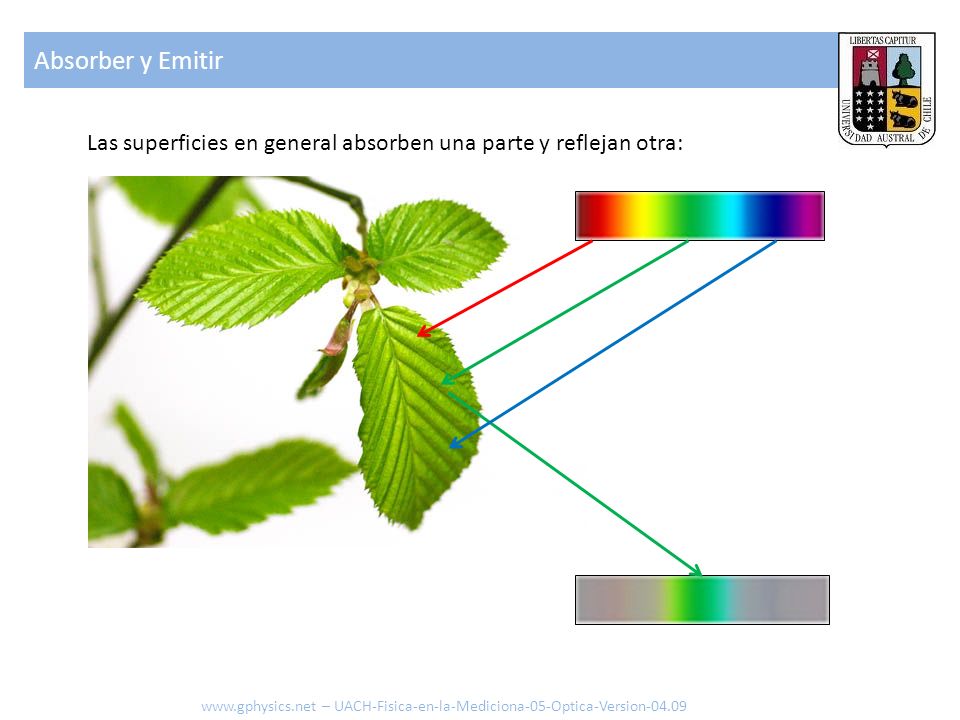 Absorber y Emitir

LIBERTAS CAPITUR
UNIVERSIDAD AUSTRAL DE CHILE

Las superficies en general absorben una parte y reflejan otra:

www.gphysics.net – UACH-Fisica-en-la-Mediciona-05-Optica-Version-04.09